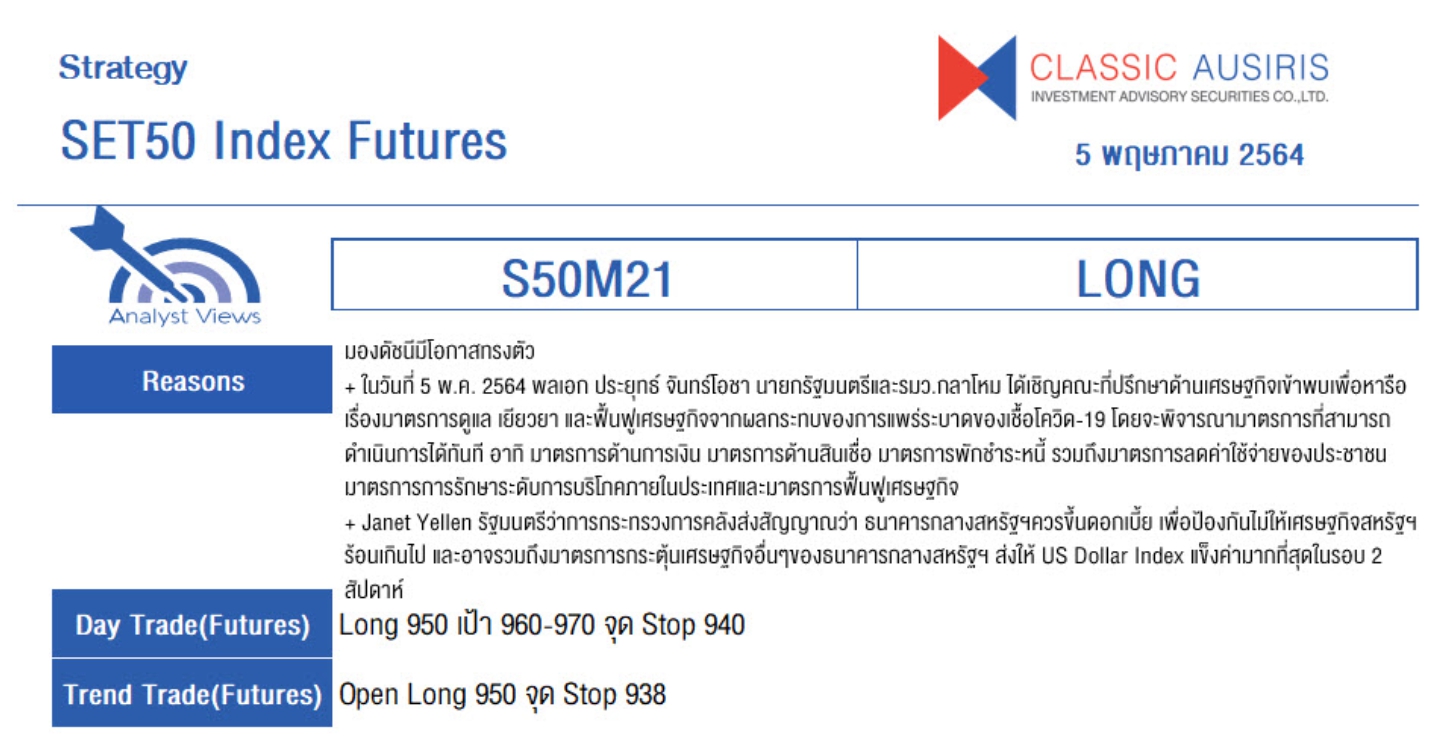 Strategy

SET50 Index Futures

CLASSIC AUSIRIS
INVESTMENT ADVISORY SECURITIES CO.,LTD.

5 พฤษภาคม 2564

Analyst Views

| S50M21 | LONG |
|---|---|

Reasons

มองดัชนีมีโอกาสทรงตัว
+ ในวันที่ 5 พ.ค. 2564 พลเอก ประยุทธ์ จันทร์โอชา นายกรัฐมนตรีและรมว.กลาโหม ได้เชิญคณะที่ปรึกษาด้านเศรษฐกิจเข้าพบเพื่อหารือเรื่องมาตรการดูแล เยียวยา และฟื้นฟูเศรษฐกิจจากผลกระทบของการแพร่ระบาดของเชื้อโควิด-19 โดยจะพิจารณามาตรการที่สามารถดำเนินการได้ทันที อาทิ มาตรการด้านการเงิน มาตรการด้านสินเชื่อ มาตรการพักชำระหนี้ รวมถึงมาตรการลดค่าใช้จ่ายของประชาชน มาตรการการรักษาระดับการบริโภคภายในประเทศและมาตรการฟื้นฟูเศรษฐกิจ
+ Janet Yellen รัฐมนตรีว่าการกระทรวงการคลังส่งสัญญาณว่า ธนาคารกลางสหรัฐฯควรขึ้นดอกเบี้ย เพื่อป้องกันไม่ให้เศรษฐกิจสหรัฐฯร้อนเกินไป และอาจรวมถึงมาตรการกระตุ้นเศรษฐกิจอื่นๆของธนาคารกลางสหรัฐฯ ส่งให้ US Dollar Index แข็งค่ามากที่สุดในรอบ 2 สัปดาห์

Day Trade(Futures) Long 950 เป้า 960-970 จุด Stop 940

Trend Trade(Futures) Open Long 950 จุด Stop 938